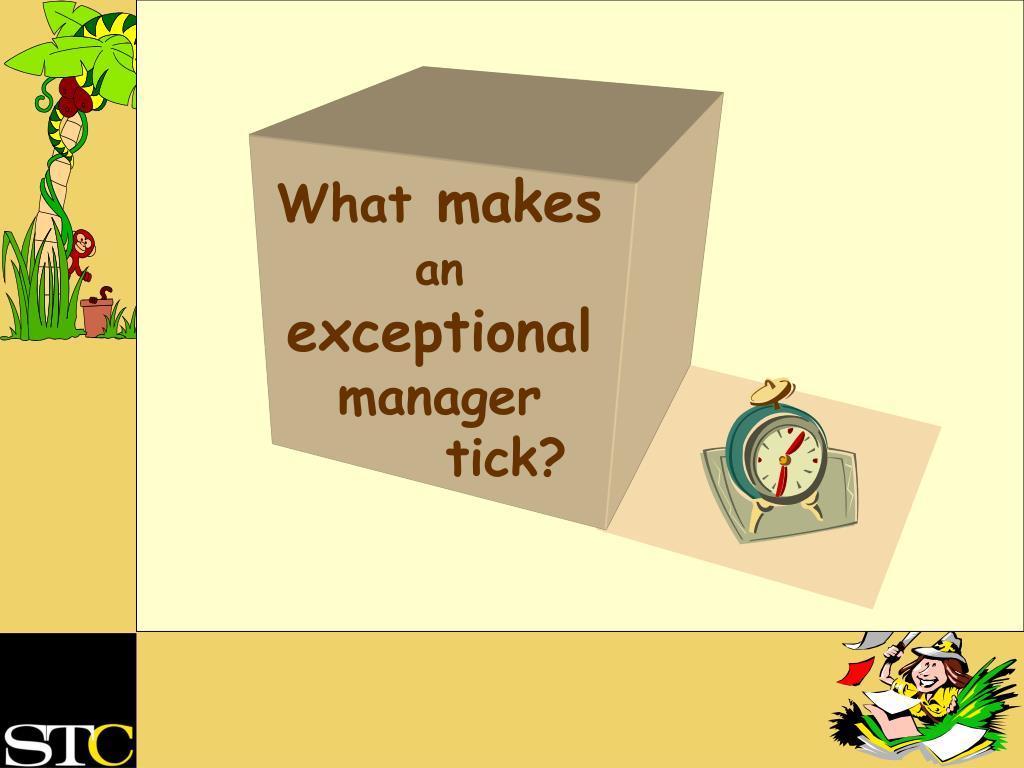 What makes an exceptional manager tick?

STC